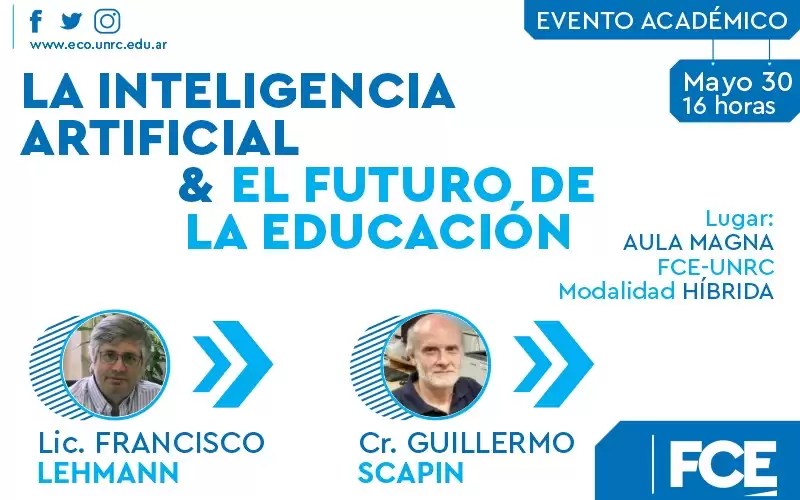 www.eco.unrc.edu.ar

EVENTO ACADÉMICO

Mayo 30
16 horas

LA INTELIGENCIA ARTIFICIAL & EL FUTURO DE LA EDUCACIÓN

Lugar:
AULA MAGNA
FCE-UNRC
Modalidad HÍBRIDA

Lic. FRANCISCO LEHMANN

Cr. GUILLERMO SCAPIN

FCE